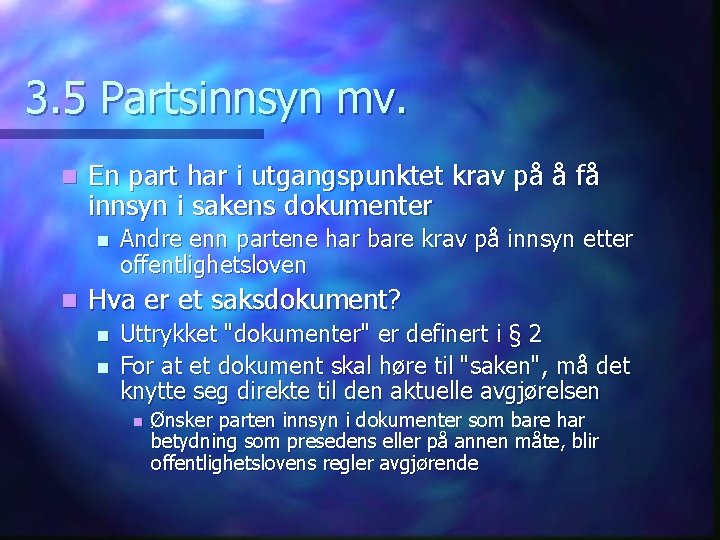 3.5 Partsinnsyn mv.

En part har i utgangspunktet krav på å få innsyn i sakens dokumenter

Andre enn partene har bare krav på innsyn etter offentlighetsloven

Hva er et saksdokument?

Uttrykket "dokumenter" er definert i § 2

For at et dokument skal høre til "saken", må det knytte seg direkte til den aktuelle avgjørelsen

Ønsker parten innsyn i dokumenter som bare har betydning som presedens eller på annen måte, blir offentlighetslovens regler avgjørende